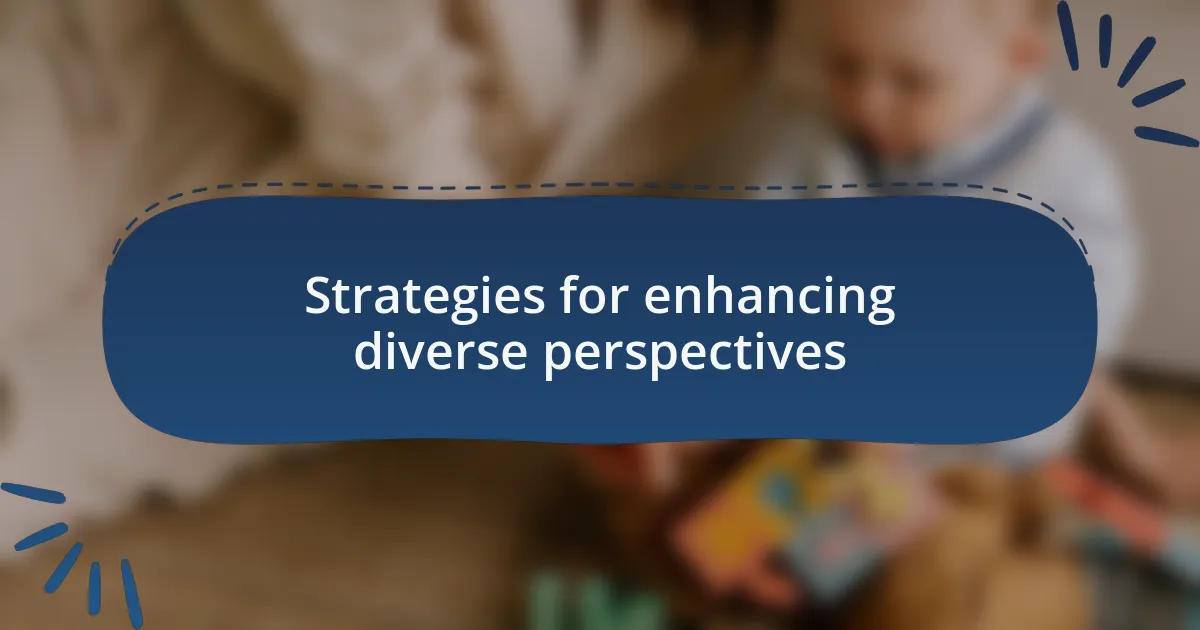 Strategies for enhancing diverse perspectives